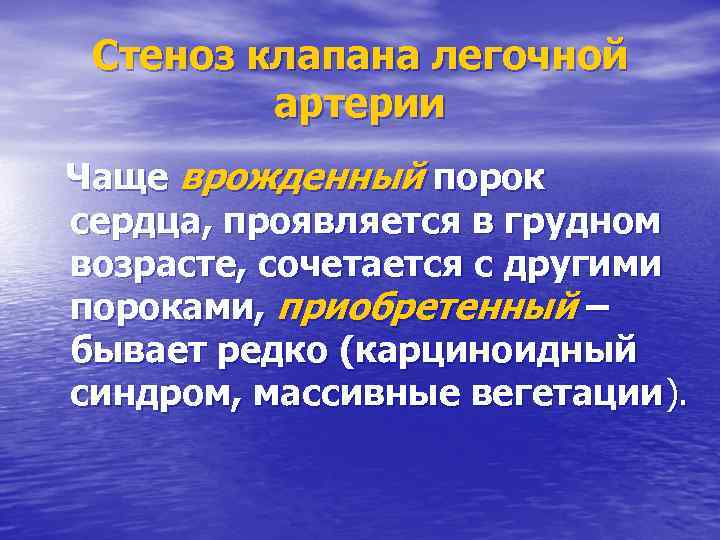 Стеноз клапана легочной артерии

Чаще врожденный порок сердца, проявляется в грудном возрасте, сочетается с другими пороками, приобретенный – бывает редко (карциноидный синдром, массивные вегетации).